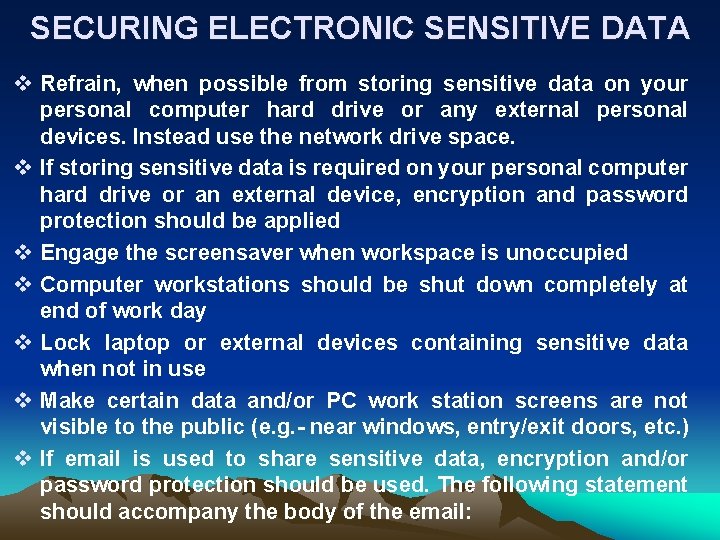 SECURING ELECTRONIC SENSITIVE DATA

❖ Refrain, when possible from storing sensitive data on your personal computer hard drive or any external personal devices. Instead use the network drive space.

❖ If storing sensitive data is required on your personal computer hard drive or an external device, encryption and password protection should be applied

❖ Engage the screensaver when workspace is unoccupied

❖ Computer workstations should be shut down completely at end of work day

❖ Lock laptop or external devices containing sensitive data when not in use

❖ Make certain data and/or PC work station screens are not visible to the public (e.g.- near windows, entry/exit doors, etc.)

❖ If email is used to share sensitive data, encryption and/or password protection should be used. The following statement should accompany the body of the email: